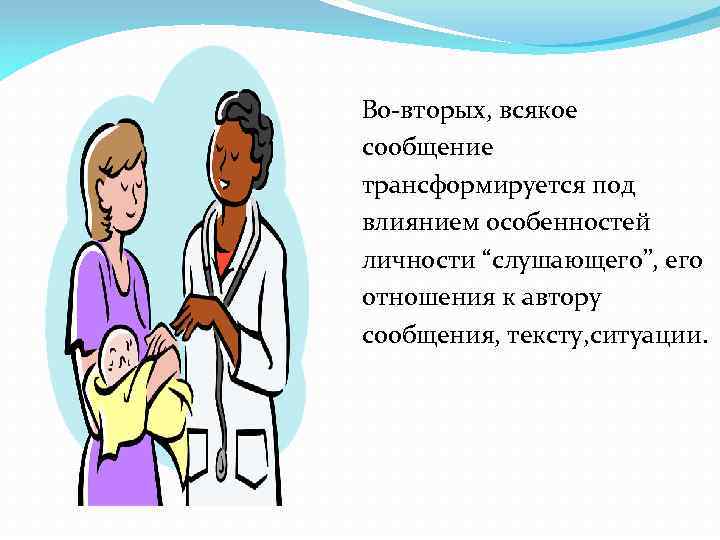 Во-вторых, всякое сообщение трансформируется под влиянием особенностей личности “слушающего”, его отношения к автору сообщения, тексту,ситуации.